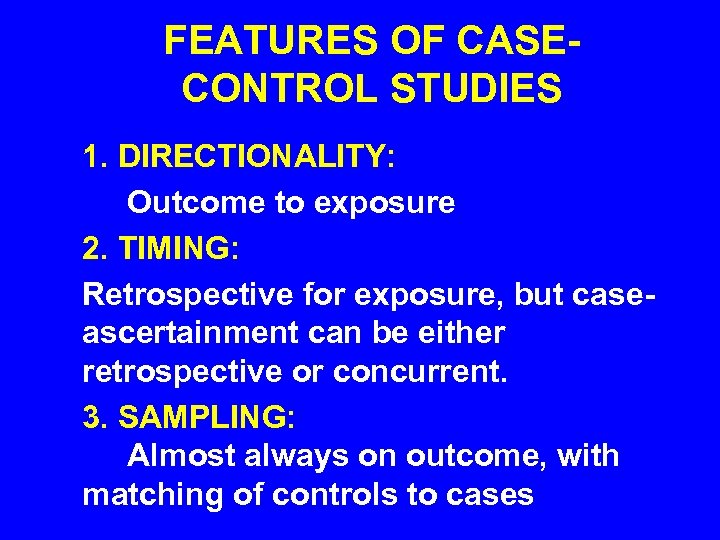 FEATURES OF CASE-CONTROL STUDIES

1. DIRECTIONALITY:
Outcome to exposure

2. TIMING:
Retrospective for exposure, but case-ascertainment can be either retrospective or concurrent.

3. SAMPLING:
Almost always on outcome, with matching of controls to cases